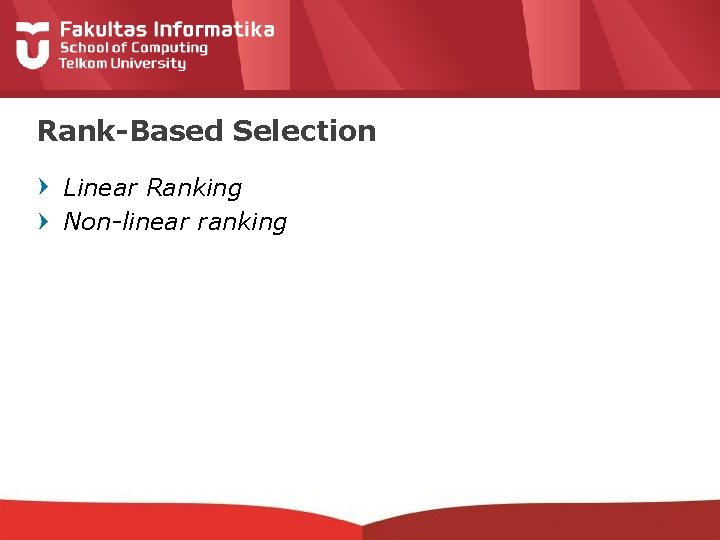 Fakultas Informatika
School of Computing
Telkom University

Rank-Based Selection

› Linear Ranking
› Non-linear ranking